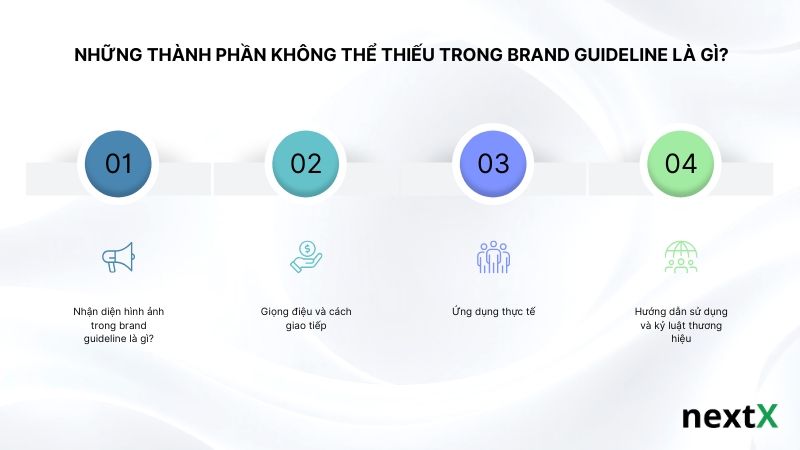 NHỮNG THÀNH PHẦN KHÔNG THỂ THIẾU TRONG BRAND GUIDELINE LÀ GÌ?

01

Nhận diện hình ảnh trong brand guideline là gì?

02

Giọng điệu và cách giao tiếp

03

Ứng dụng thực tế

04

Hướng dẫn sử dụng và kỷ luật thương hiệu

nextX